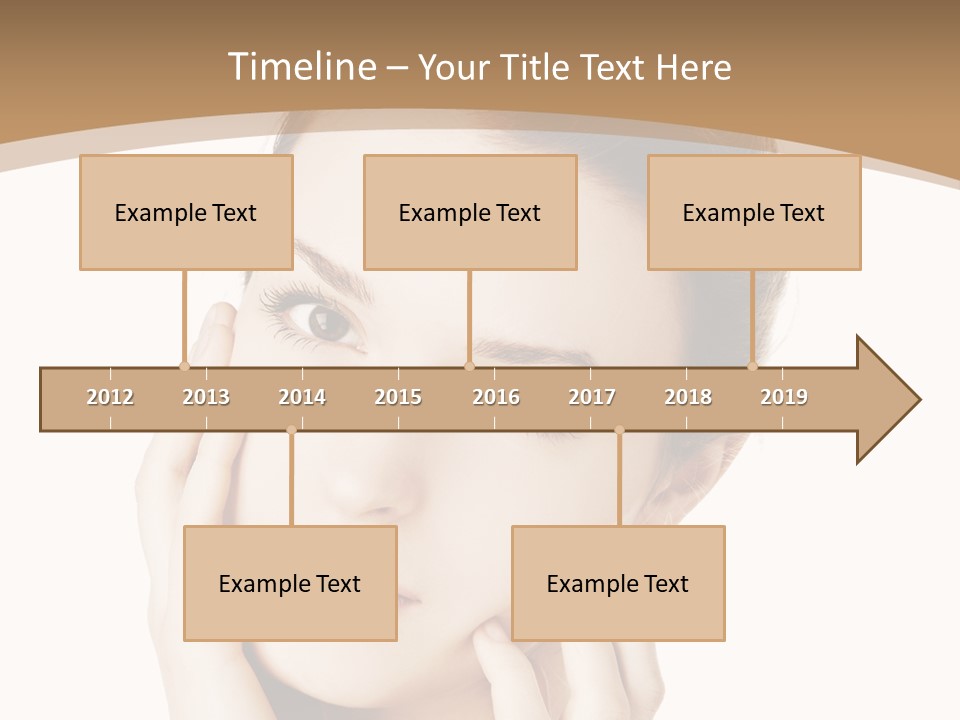 Timeline – Your Title Text Here

Example Text

Example Text

Example Text

2012 2013 2014 2015 2016 2017 2018 2019

Example Text

Example Text